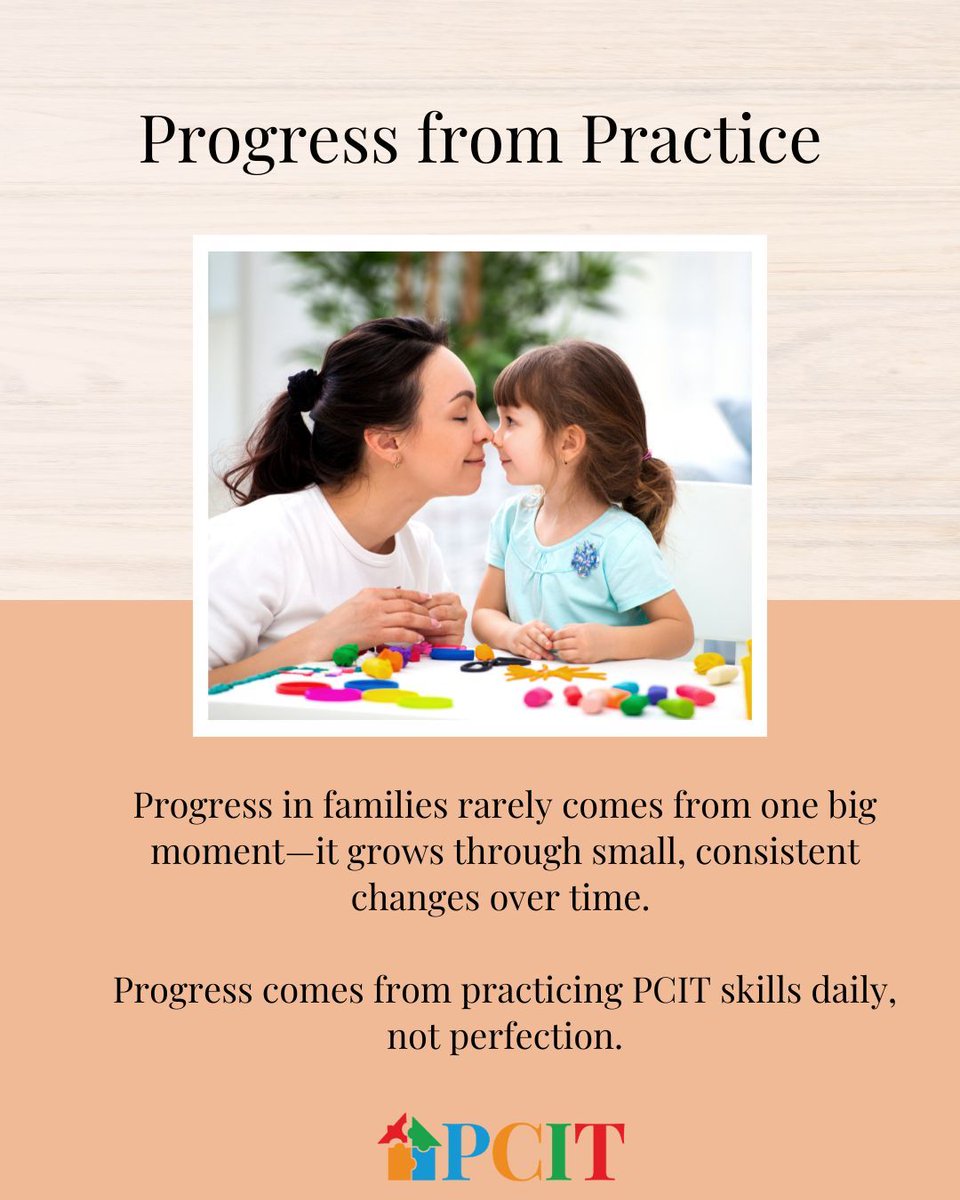 Progress from Practice

Progress in families rarely comes from one big moment—it grows through small, consistent changes over time.

Progress comes from practicing PCIT skills daily, not perfection.

PCIT